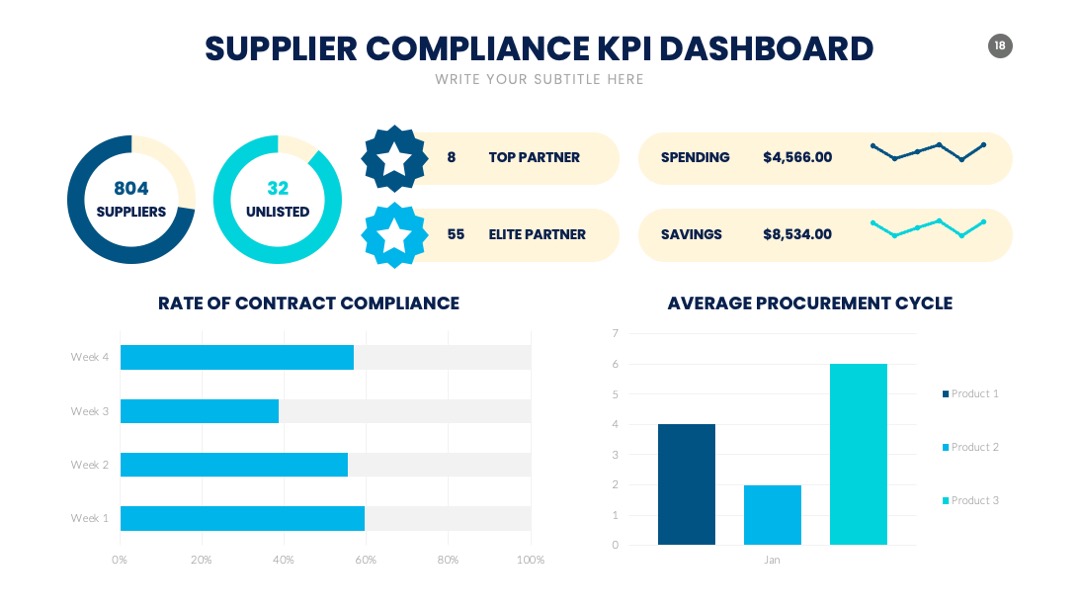 SUPPLIER COMPLIANCE KPI DASHBOARD

18

WRITE YOUR SUBTITLE HERE

804
SUPPLIERS

32
UNLISTED

8 TOP PARTNER

55 ELITE PARTNER

SPENDING $4,566.00

SAVINGS $8,534.00

RATE OF CONTRACT COMPLIANCE

Week 4
Week 3
Week 2
Week 1

0% 20% 40% 60% 80% 100%

AVERAGE PROCUREMENT CYCLE

7
6
5
4
3
2
1
0

Jan

Product 1
Product 2
Product 3